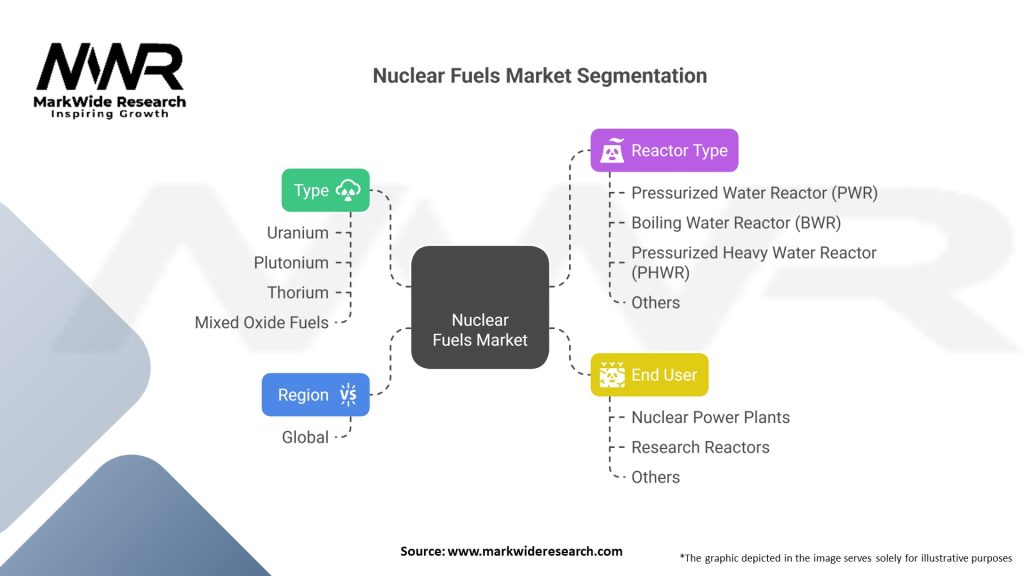 MWR
MarkWide Research
Inspiring Growth

Nuclear Fuels Market Segmentation

Type
Uranium
Plutonium
Thorium
Mixed Oxide Fuels

Region
Global

Nuclear Fuels Market

Reactor Type
Pressurized Water Reactor (PWR)
Boiling Water Reactor (BWR)
Pressurized Heavy Water Reactor (PHWR)
Others

End User
Nuclear Power Plants
Research Reactors
Others

Source: www.markwideresearch.com

*The graphic depicted in the image serves solely for illustrative purposes